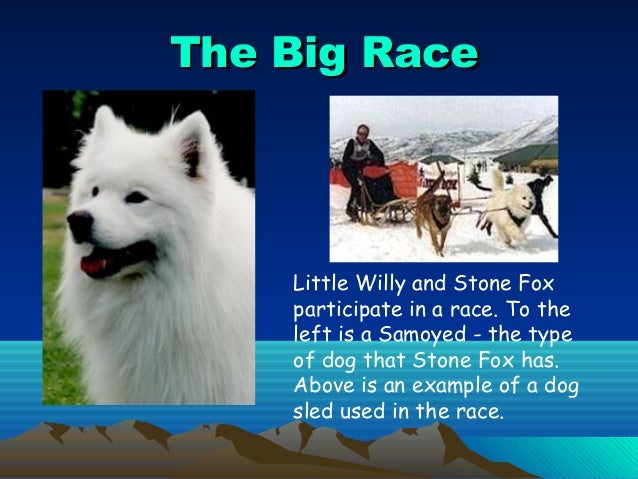 The Big Race

Little Willy and Stone Fox participate in a race. To the left is a Samoyed - the type of dog that Stone Fox has. Above is an example of a dog sled used in the race.